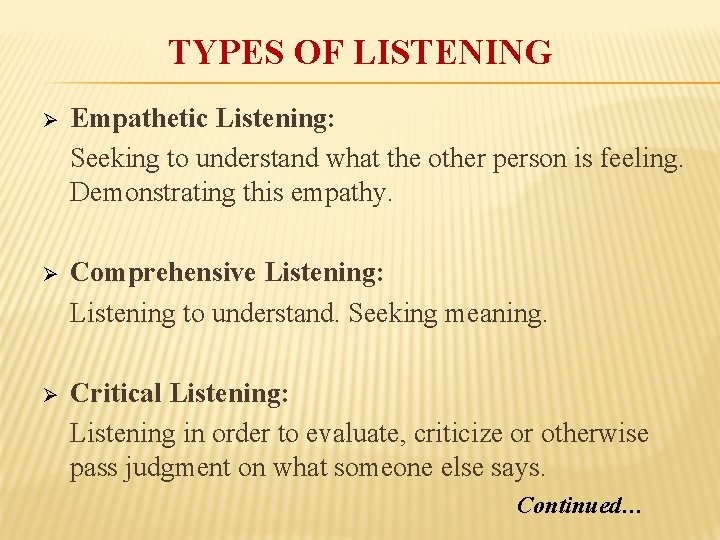 TYPES OF LISTENING

➢ Empathetic Listening:

Seeking to understand what the other person is feeling. Demonstrating this empathy.

➢ Comprehensive Listening:

Listening to understand. Seeking meaning.

➢ Critical Listening:

Listening in order to evaluate, criticize or otherwise pass judgment on what someone else says.

Continued…